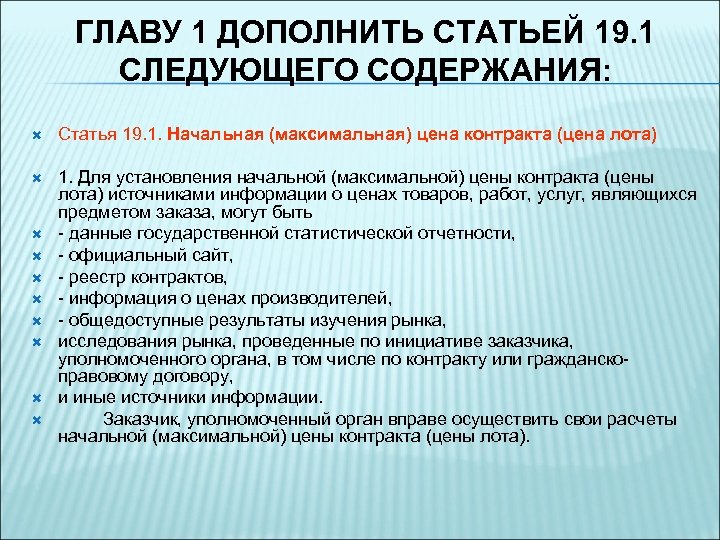 ГЛАВУ 1 ДОПОЛНИТЬ СТАТЬЕЙ 19.1 СЛЕДУЮЩЕГО СОДЕРЖАНИЯ:

Статья 19.1. Начальная (максимальная) цена контракта (цена лота)

1. Для установления начальной (максимальной) цены контракта (цены лота) источниками информации о ценах товаров, работ, услуг, являющихся предметом заказа, могут быть

- данные государственной статистической отчетности,

- официальный сайт,

- реестр контрактов,

- информация о ценах производителей,

- общедоступные результаты изучения рынка,

исследования рынка, проведенные по инициативе заказчика, уполномоченного органа, в том числе по контракту или гражданско-правовому договору,

и иные источники информации.

Заказчик, уполномоченный орган вправе осуществить свои расчеты начальной (максимальной) цены контракта (цены лота).